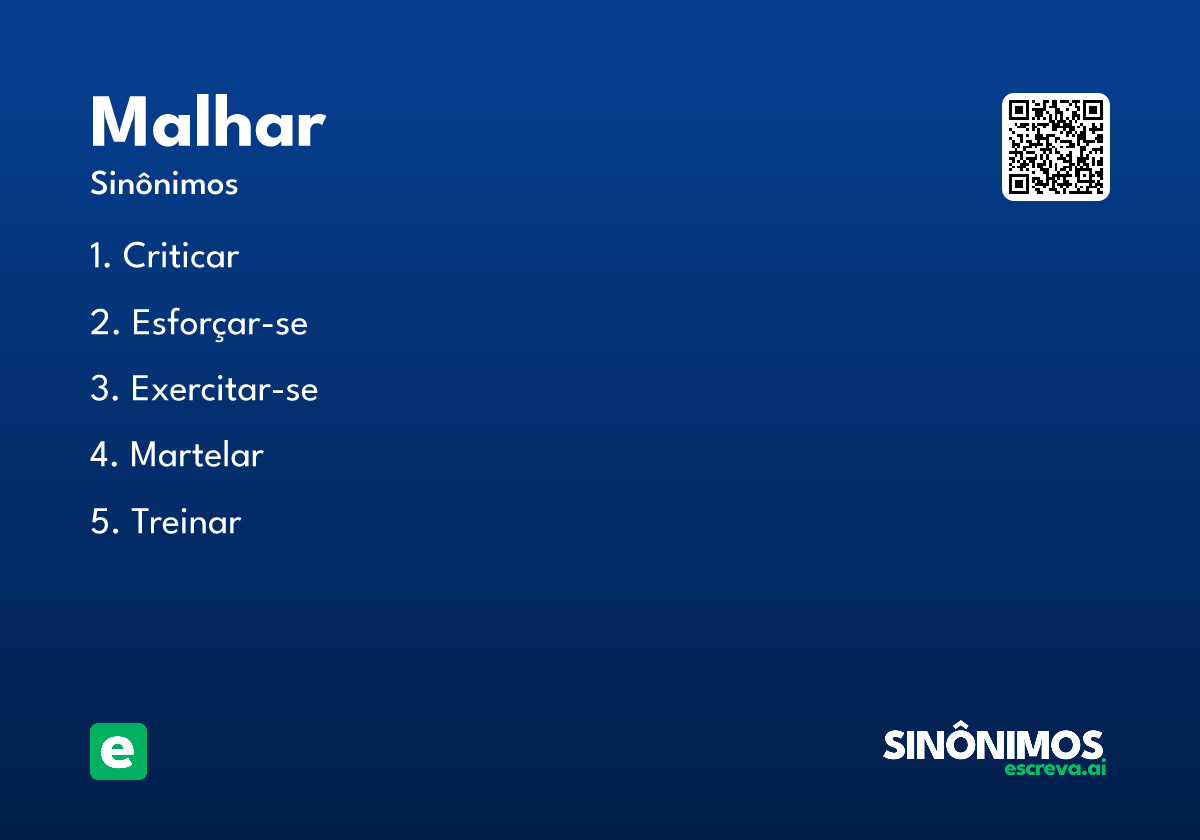 Malhar

Sinônimos

1. Criticar

2. Esforçar-se

3. Exercitar-se

4. Martelar

5. Treinar

e

SINÔNIMOS
escreva.ai